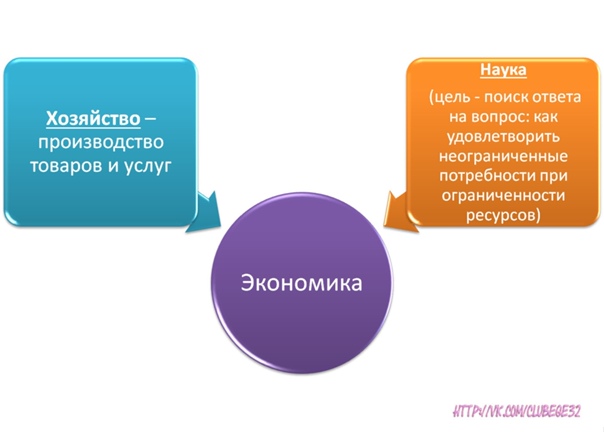 Хозяйство – производство товаров и услуг

Наука

(цель - поиск ответа на вопрос: как удовлетворить неограниченные потребности при ограниченности ресурсов)

Экономика

HTTP://VK.COM/CLUBEGE32